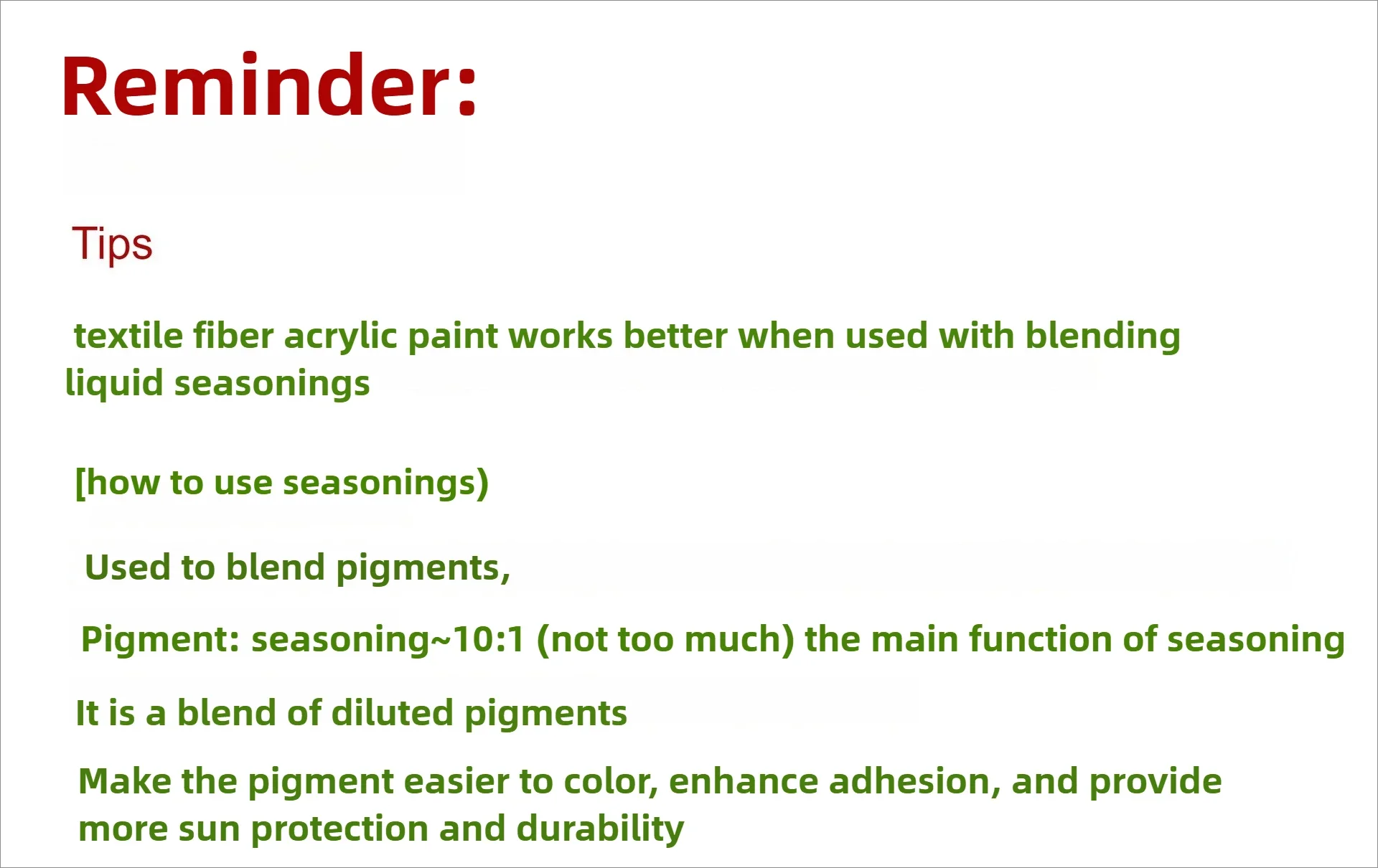 Reminder:

Tips

textile fiber acrylic paint works better when used with blending liquid seasonings

[how to use seasonings)

Used to blend pigments,

Pigment: seasoning~10:1 (not too much) the main function of seasoning

It is a blend of diluted pigments

Make the pigment easier to color, enhance adhesion, and provide more sun protection and durability